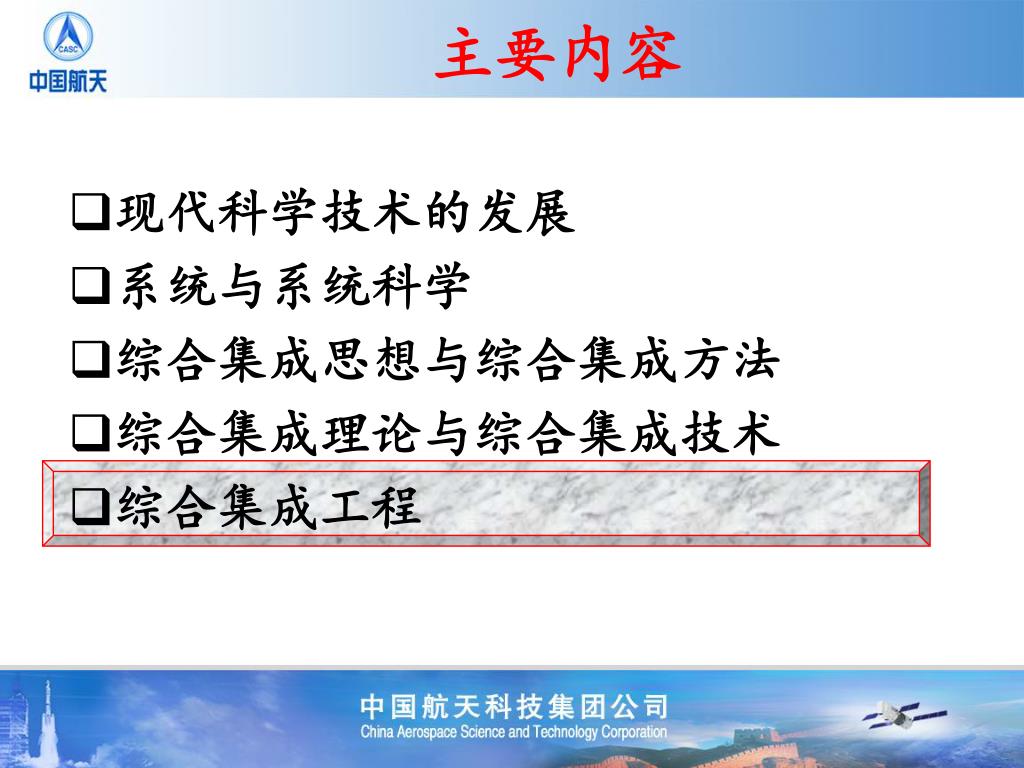 CASC
中国航天

主要内容

❑现代科学技术的发展
❑系统与系统科学
❑综合集成思想与综合集成方法
❑综合集成理论与综合集成技术
❑综合集成工程

中国航天科技集团公司
China Aerospace Science and Technology Corporation